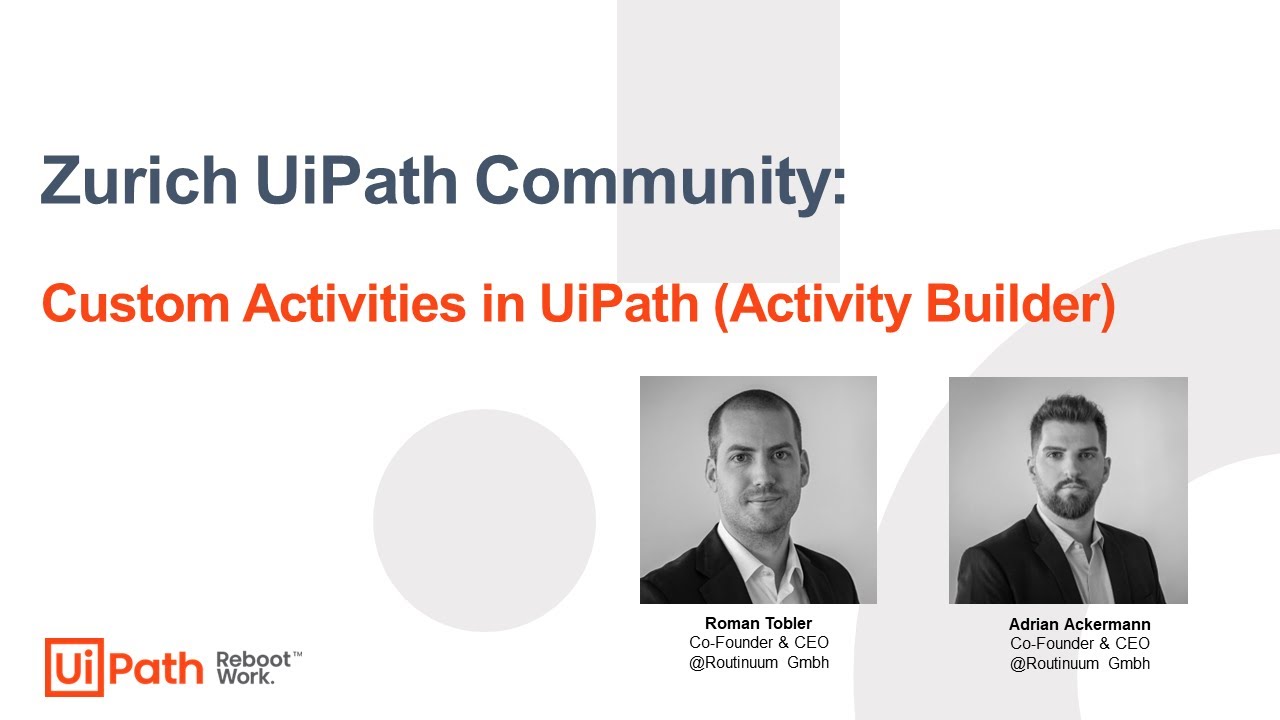 Zurich UiPath Community:

Custom Activities in UiPath (Activity Builder)

Roman Tobler
Co-Founder & CEO
@Routinuum Gmbh

Adrian Ackermann
Co-Founder & CEO
@Routinuum Gmbh

UiPath Reboot™ Work.